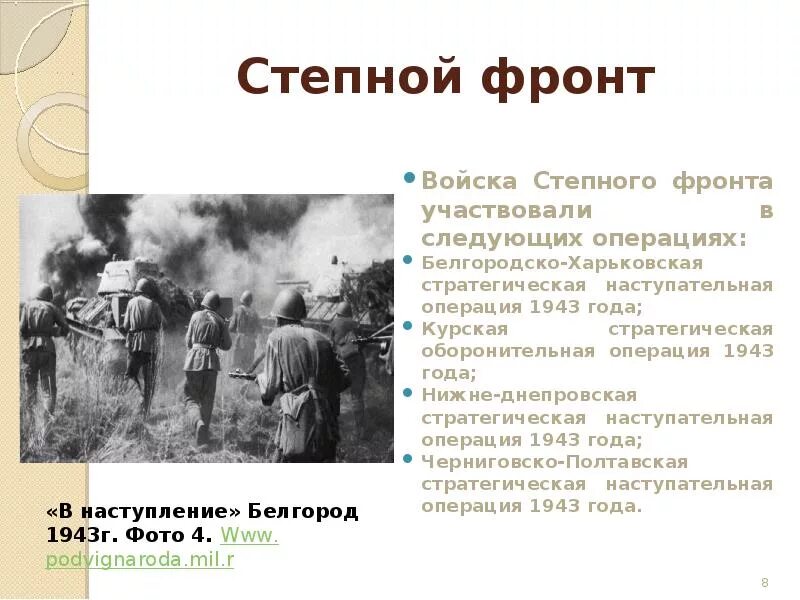 Степной фронт

Войска Степного фронта участвовали в следующих операциях:

Белгородско-Харьковская стратегическая наступательная операция 1943 года;

Курская стратегическая оборонительная операция 1943 года;

Нижне-днепровская стратегическая наступательная операция 1943 года;

Черниговско-Полтавская стратегическая наступательная операция 1943 года.

«В наступление» Белгород 1943г. Фото 4. Www. podvignaroda.mil.r

8